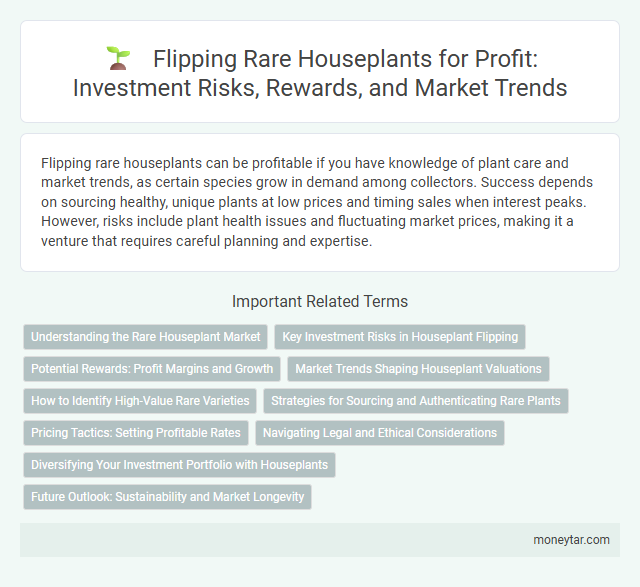 Flipping Rare Houseplants for Profit: Investment Risks, Rewards, and Market Trends

Flipping rare houseplants can be profitable if you have knowledge of plant care and market trends, as certain species grow in demand among collectors. Success depends on sourcing healthy, unique plants at low prices and timing sales when interest peaks. However, risks include plant health issues and fluctuating market prices, making it a venture that requires careful planning and expertise.

Important Related Terms

Understanding the Rare Houseplant Market

Key Investment Risks in Houseplant Flipping

Potential Rewards: Profit Margins and Growth

Market Trends Shaping Houseplant Valuations

How to Identify High-Value Rare Varieties

Strategies for Sourcing and Authenticating Rare Plants

Pricing Tactics: Setting Profitable Rates

Navigating Legal and Ethical Considerations

Diversifying Your Investment Portfolio with Houseplants

Future Outlook: Sustainability and Market Longevity

moneytar.com